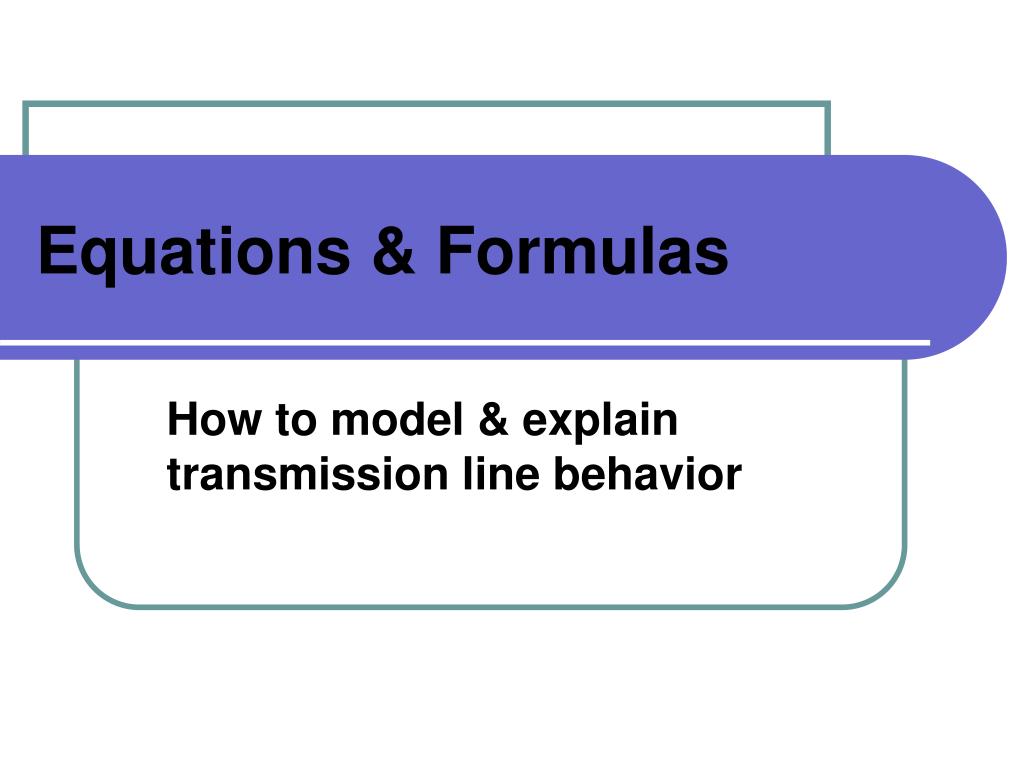 Equations & Formulas

How to model & explain transmission line behavior